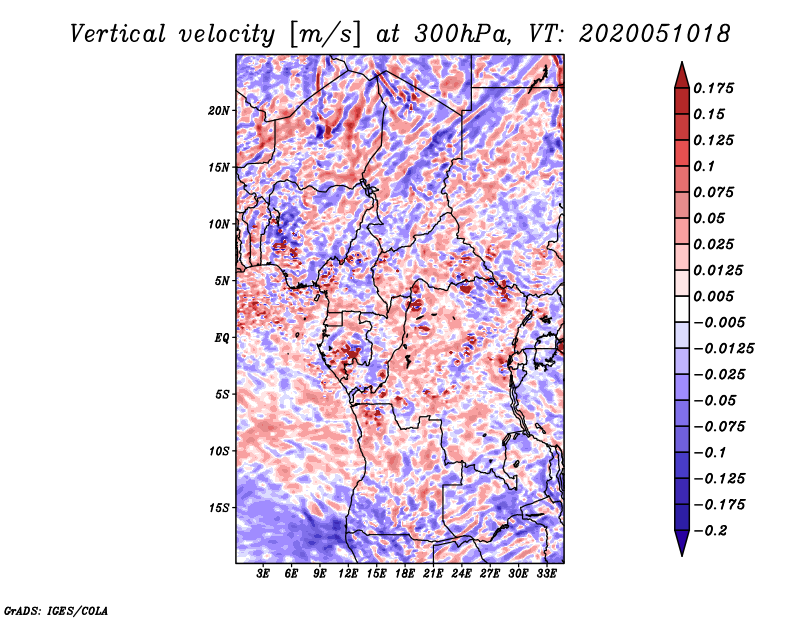 Vertical velocity [m/s] at 300hPa, VT: 2020051018

20N
15N
10N
5N
EQ
5S
10S
15S

3E 6E 9E 12E 15E 18E 21E 24E 27E 30E 33E

0.175
0.15
0.125
0.1
0.075
0.05
0.025
0.0125
0.005
−0.005
−0.0125
−0.025
−0.05
−0.075
−0.1
−0.125
−0.175
−0.2

GrADS: IGES/COLA